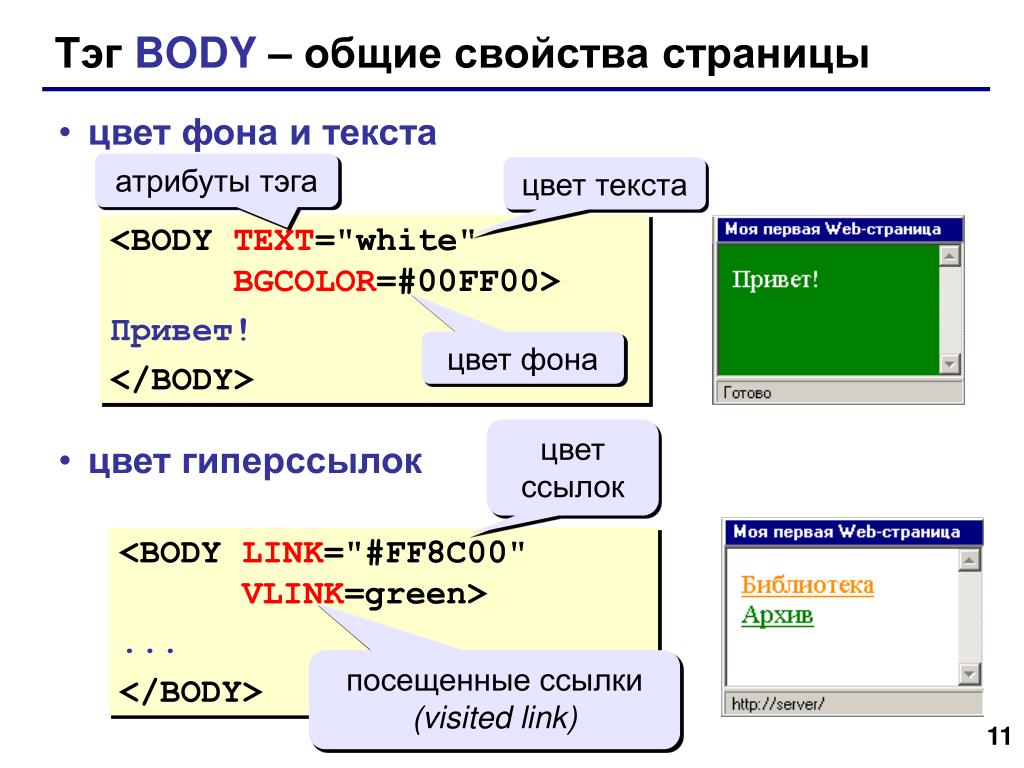 Тэг BODY – общие свойства страницы

• цвет фона и текста

атрибуты тэга

цвет текста

<BODY TEXT="white"
      BGCOLOR=#00FF00>
Привет!
</BODY>

цвет фона

Моя первая Web-страница

Привет!

Готово

• цвет гиперссылок

цвет ссылок

<BODY LINK="#FF8C00"
      VLINK=green>
...
</BODY>

посещенные ссылки
(visited link)

Моя первая Web-страница

Библиотека
Архив

http://server/

11